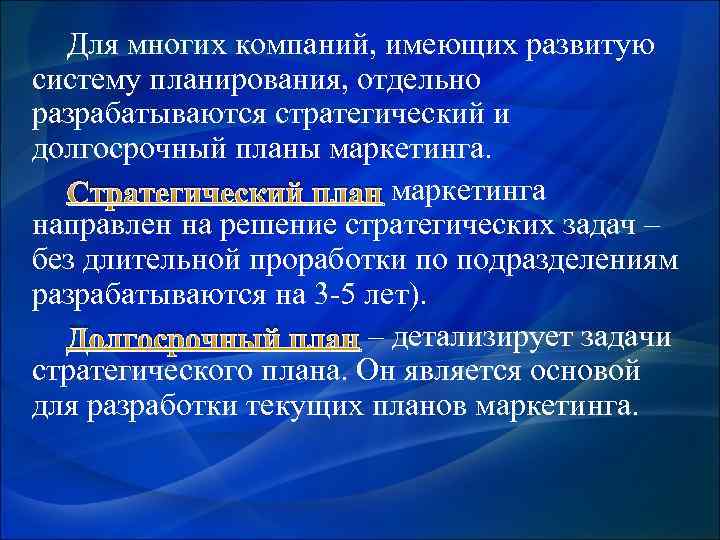 Для многих компаний, имеющих развитую систему планирования, отдельно разрабатываются стратегический и долгосрочный планы маркетинга.

Стратегический план маркетинга направлен на решение стратегических задач – без длительной проработки по подразделениям разрабатываются на 3-5 лет).

Долгосрочный план – детализирует задачи стратегического плана. Он является основой для разработки текущих планов маркетинга.